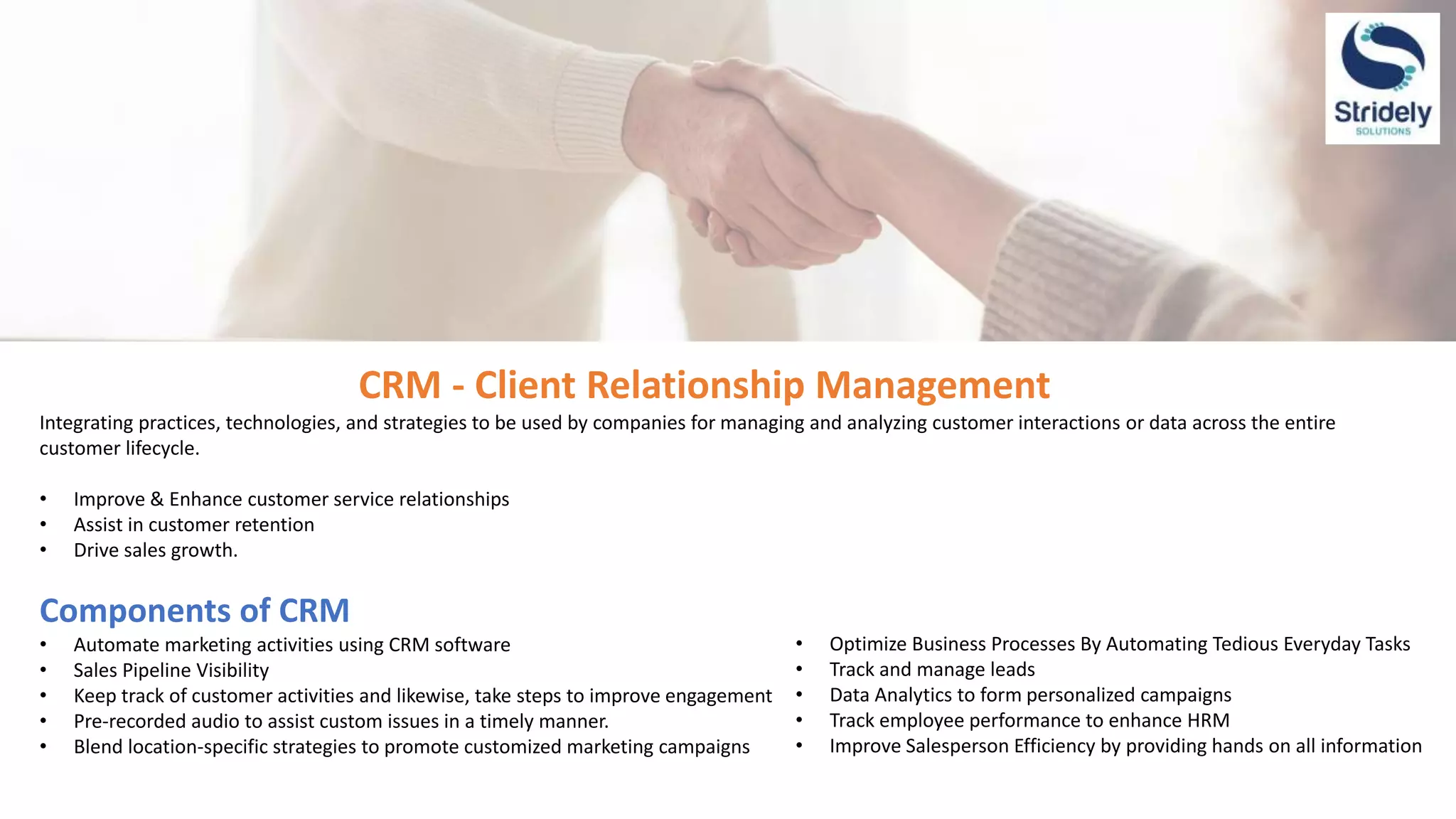 Stridely
SOLUTIONS

CRM - Client Relationship Management

Integrating practices, technologies, and strategies to be used by companies for managing and analyzing customer interactions or data across the entire customer lifecycle.

• Improve & Enhance customer service relationships
• Assist in customer retention
• Drive sales growth.

Components of CRM

• Automate marketing activities using CRM software
• Sales Pipeline Visibility
• Keep track of customer activities and likewise, take steps to improve engagement
• Pre-recorded audio to assist custom issues in a timely manner.
• Blend location-specific strategies to promote customized marketing campaigns

• Optimize Business Processes By Automating Tedious Everyday Tasks
• Track and manage leads
• Data Analytics to form personalized campaigns
• Track employee performance to enhance HRM
• Improve Salesperson Efficiency by providing hands on all information